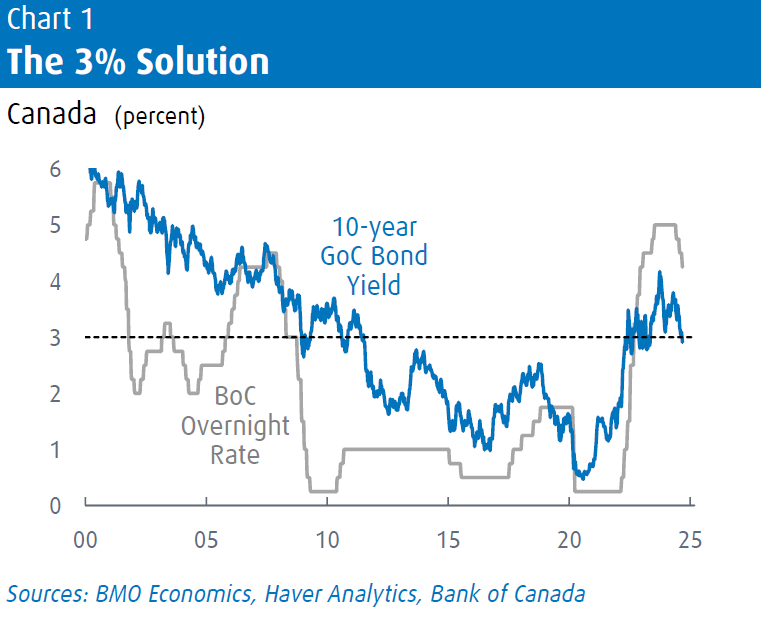 Chart 1
The 3% Solution

Canada (percent)

6
5
4
3
2
1
0

10-year GoC Bond Yield

BoC Overnight Rate

00 05 10 15 20 25

Sources: BMO Economics, Haver Analytics, Bank of Canada